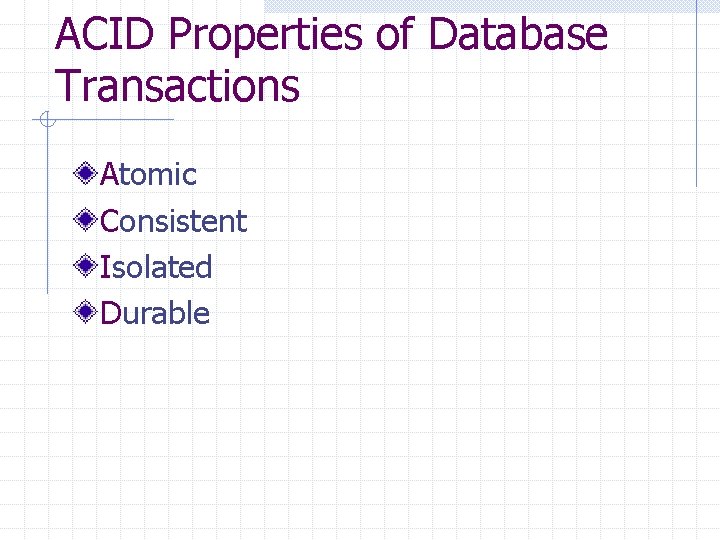 ACID Properties of Database Transactions

Atomic
Consistent
Isolated
Durable